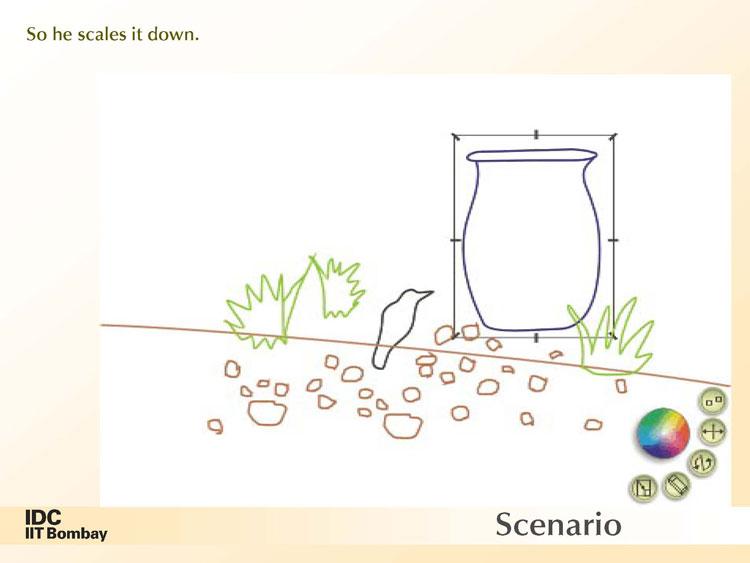 So he scales it down.

IDC
IIT Bombay

Scenario